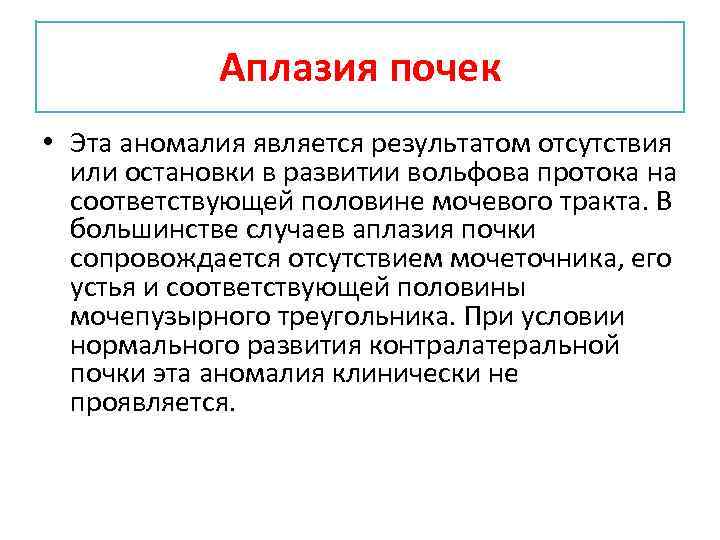 Аплазия почек

• Эта аномалия является результатом отсутствия или остановки в развитии вольфова протока на соответствующей половине мочевого тракта. В большинстве случаев аплазия почки сопровождается отсутствием мочеточника, его устья и соответствующей половины мочепузырного треугольника. При условии нормального развития контралатеральной почки эта аномалия клинически не проявляется.